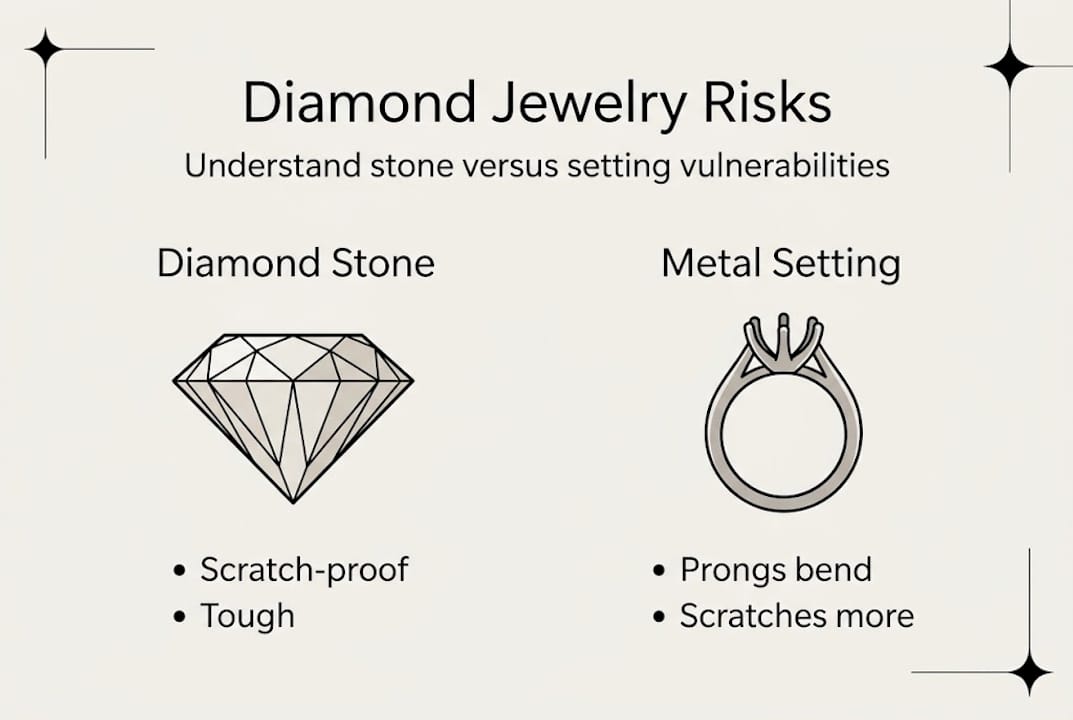 Diamond Jewelry Risks

Understand stone versus setting vulnerabilities

Diamond Stone

• Scratch-proof
• Tough

Metal Setting

• Prongs bend
• Scratches more